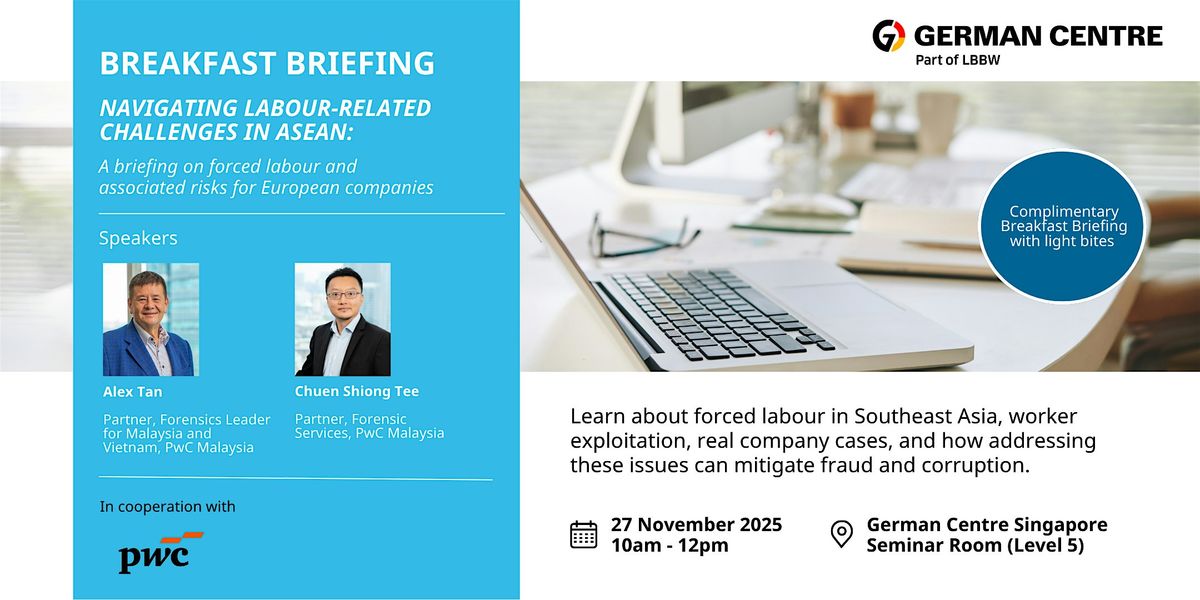 BREAKFAST BRIEFING

NAVIGATING LABOUR-RELATED CHALLENGES IN ASEAN:

A briefing on forced labour and associated risks for European companies

Speakers

Alex Tan

Partner, Forensics Leader for Malaysia and Vietnam, PwC Malaysia

Chuen Shiong Tee

Partner, Forensic Services, PwC Malaysia

In cooperation with

pwc

GERMAN CENTRE
Part of LBBW

Complimentary Breakfast Briefing with light bites

Learn about forced labour in Southeast Asia, worker exploitation, real company cases, and how addressing these issues can mitigate fraud and corruption.

27 November 2025
10am - 12pm

German Centre Singapore
Seminar Room (Level 5)